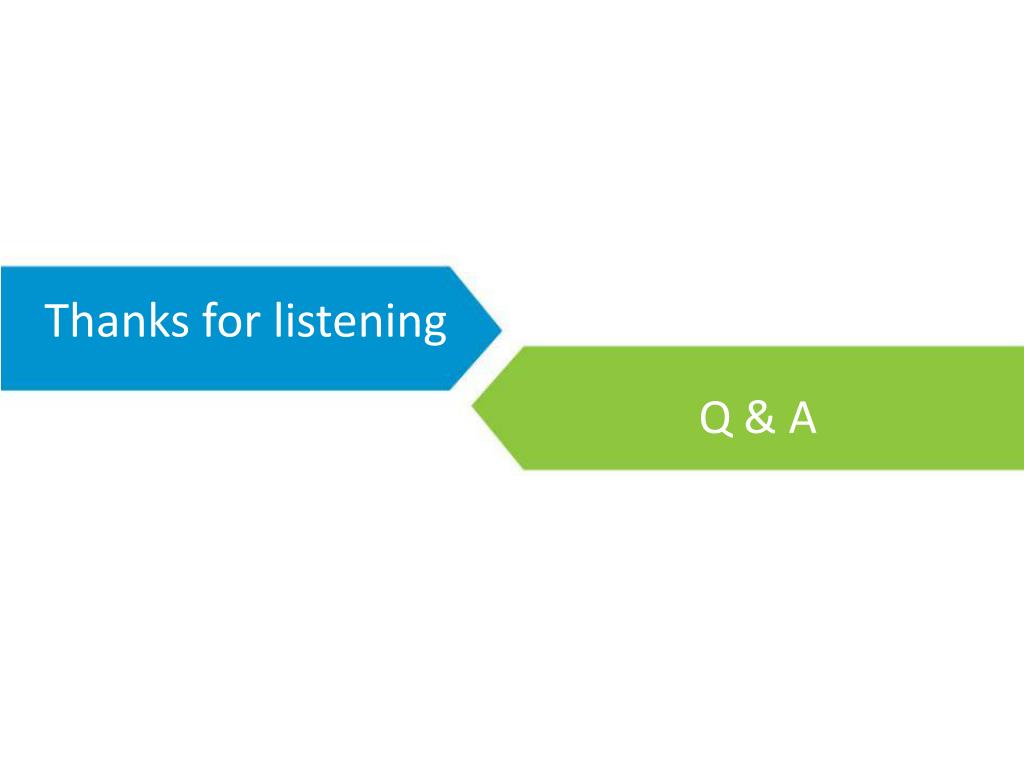 Thanks for listening

Q & A